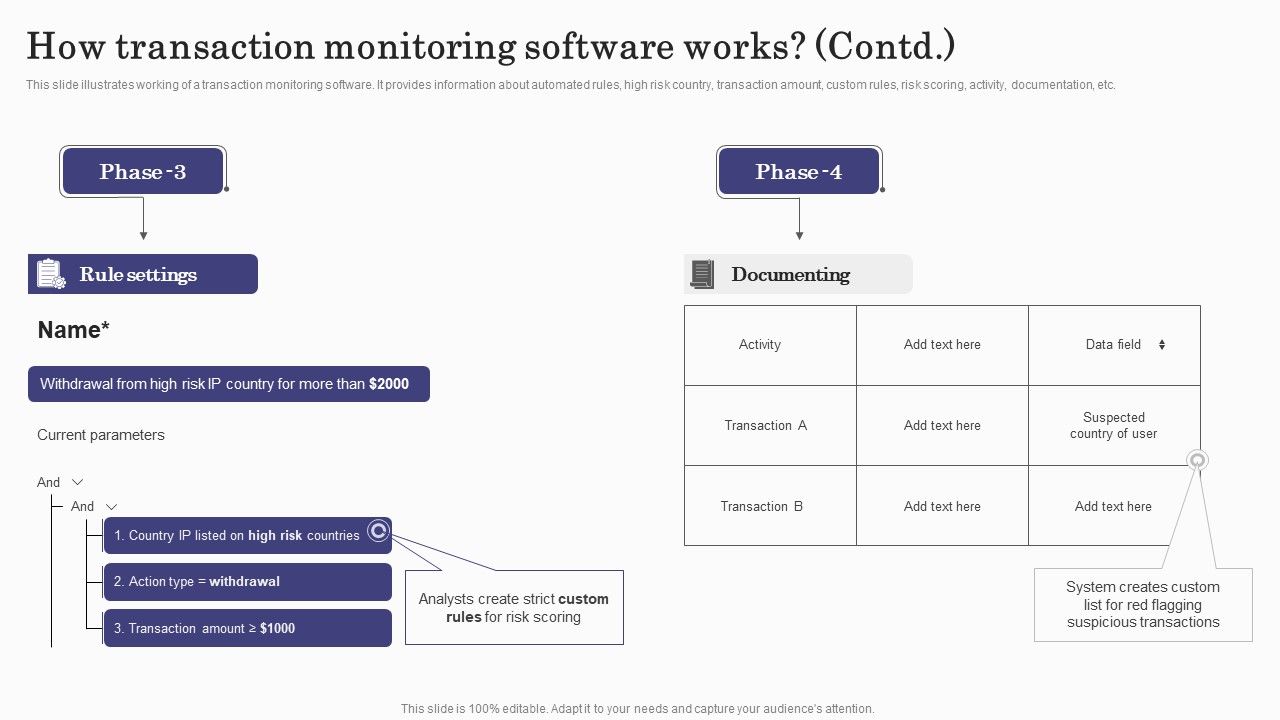 How transaction monitoring software works? (Contd.)

This slide illustrates working of a transaction monitoring software. It provides information about automated rules, high risk country, transaction amount, custom rules, risk scoring, activity, documentation, etc.

Phase -3

Rule settings

Name*

Withdrawal from high risk IP country for more than $2000

Current parameters

And

And

1. Country IP listed on high risk countries

2. Action type = withdrawal

3. Transaction amount ≥ $1000

Analysts create strict custom rules for risk scoring

Phase -4

Documenting

| Activity | Add text here | Data field |
|---|---|---|
| Transaction A | Add text here | Suspected country of user |
| Transaction B | Add text here | Add text here |

System creates custom list for red flagging suspicious transactions

This slide is 100% editable. Adapt it to your needs and capture your audience's attention.